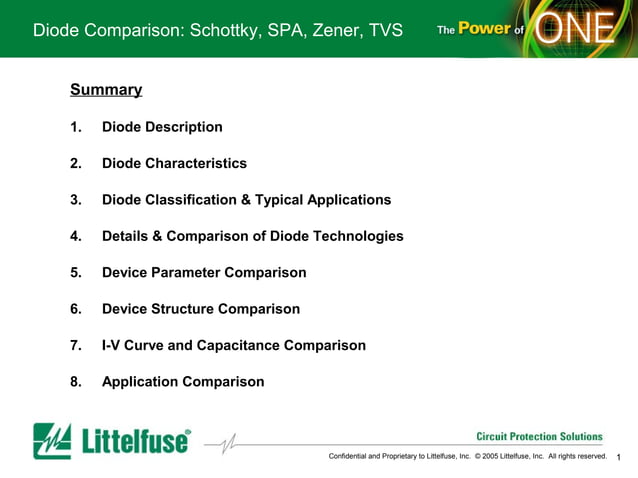 Diode Comparison: Schottky, SPA, Zener, TVS

The Power of ONE

Summary

1. Diode Description

2. Diode Characteristics

3. Diode Classification & Typical Applications

4. Details & Comparison of Diode Technologies

5. Device Parameter Comparison

6. Device Structure Comparison

7. I-V Curve and Capacitance Comparison

8. Application Comparison

Littelfuse®

Circuit Protection Solutions

Confidential and Proprietary to Littelfuse, Inc. © 2005 Littelfuse, Inc. All rights reserved. 1